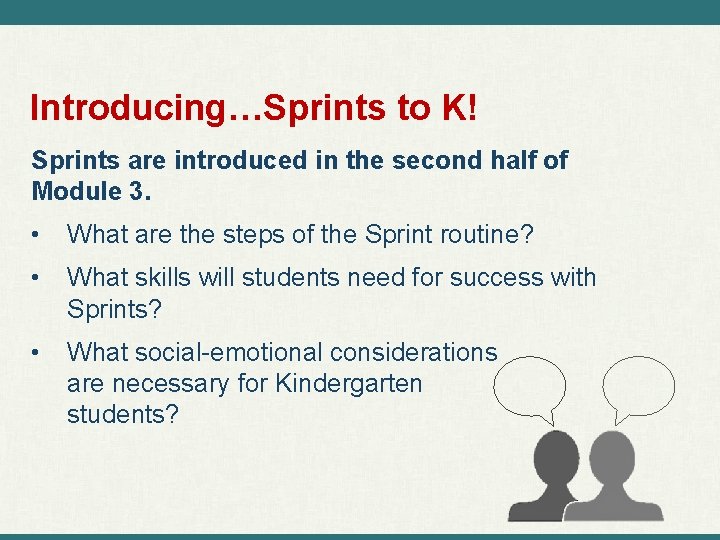 Introducing…Sprints to K!

Sprints are introduced in the second half of Module 3.

• What are the steps of the Sprint routine?

• What skills will students need for success with Sprints?

• What social-emotional considerations are necessary for Kindergarten students?